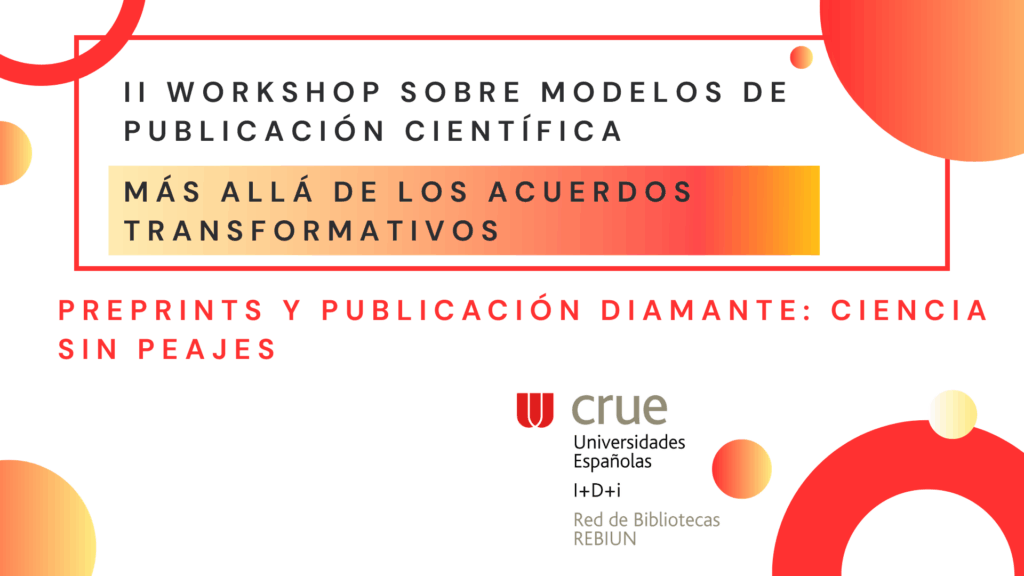 II WORKSHOP SOBRE MODELOS DE PUBLICACIÓN CIENTÍFICA

MÁS ALLÁ DE LOS ACUERDOS TRANSFORMATIVOS

PREPRINTS Y PUBLICACIÓN DIAMANTE: CIENCIA SIN PEAJES

crue
Universidades Españolas
I+D+i
Red de Bibliotecas REBIUN